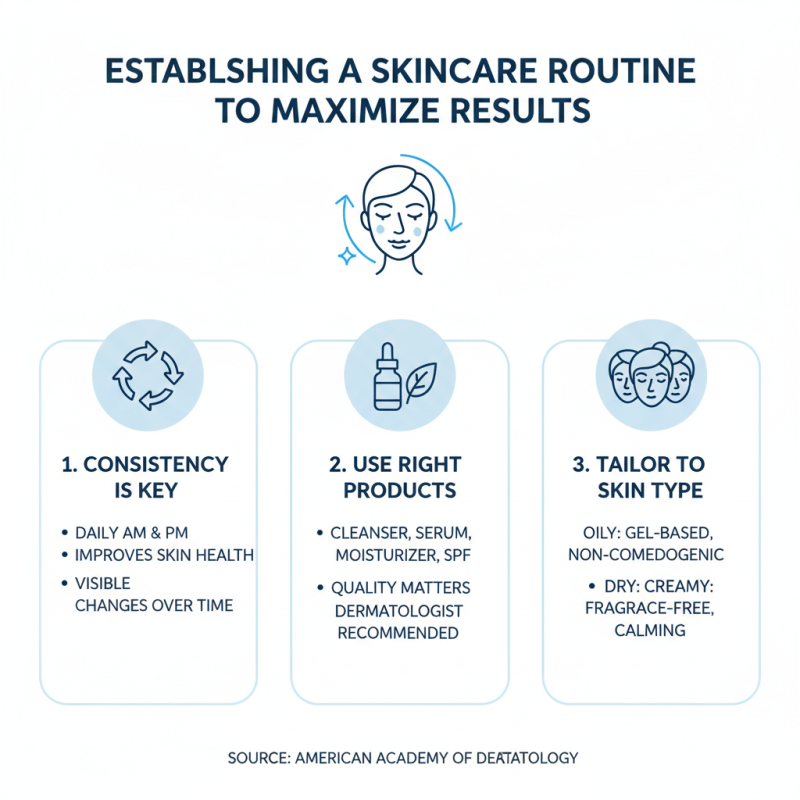 ESTABLSHING A SKINCARE ROUTINE TO MAXIMIZE RESULTS

1. CONSISTENCY IS KEY

• DAILY AM & PM
• IMPROVES SKIN HEALTH
• VISIBLE CHANGES OVER TIME

2. USE RIGHT PRODUCTS

• CLEANSER, SERUM, MOISTURIZER, SPF
• QUALITY MATTERS DERMATOLOGIST RECOMMENDED

3. TAILOR TO SKIN TYPE

OILY: GEL-BASED, NON-COMEDOGENIC
• DRY: CREAMY: FRAGRACE-FREE, CALMING

SOURCE: AMERICAN ACADEMY OF DEATATOLOGY